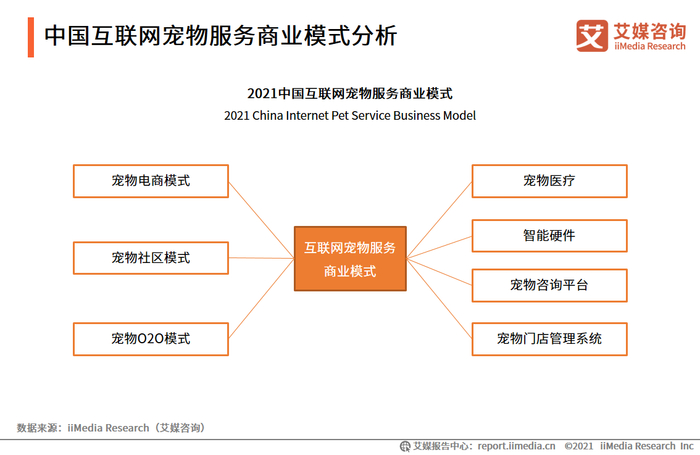 中国互联网宠物服务商业模式分析

艾 艾媒咨询
iiMedia Research

2021中国互联网宠物服务商业模式
2021 China Internet Pet Service Business Model

宠物电商模式

宠物社区模式

宠物O2O模式

互联网宠物服务商业模式

宠物医疗

智能硬件

宠物咨询平台

宠物门店管理系统

数据来源：iiMedia Research（艾媒咨询）

艾媒报告中心：report.iimedia.cn ©2021 iiMedia Research Inc